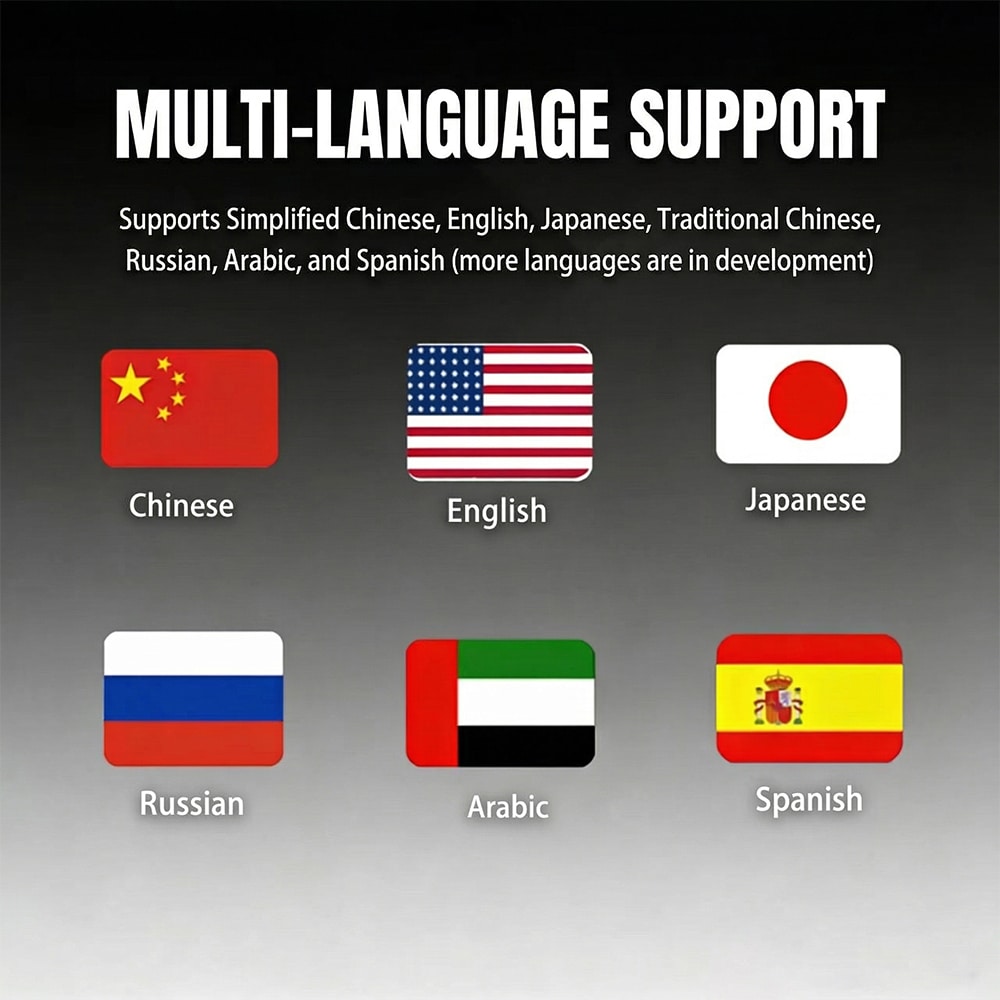 MULTI-LANGUAGE SUPPORT

Supports Simplified Chinese, English, Japanese, Traditional Chinese, Russian, Arabic, and Spanish (more languages are in development)

Chinese

English

Japanese

Russian

Arabic

Spanish